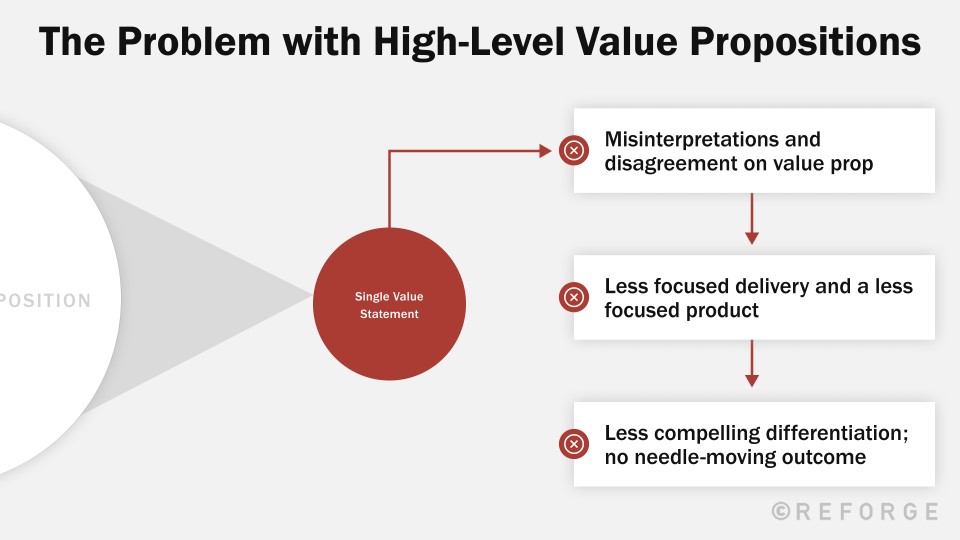 The Problem with High-Level Value Propositions

POSITION

Single Value Statement

Misinterpretations and disagreement on value prop

Less focused delivery and a less focused product

Less compelling differentiation; no needle-moving outcome

©REFORGE